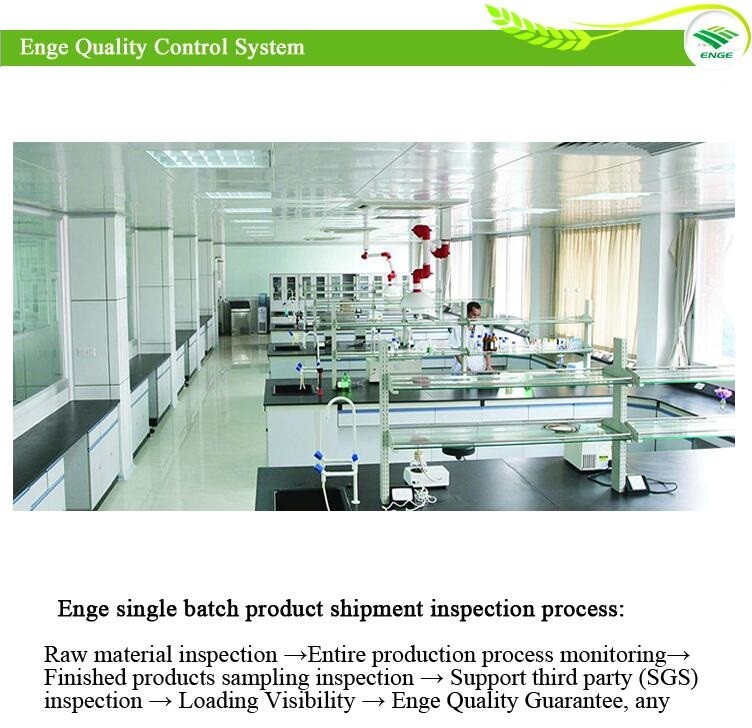 Enge Quality Control System

ENGE

Enge single batch product shipment inspection process:

Raw material inspection →Entire production process monitoring→ Finished products sampling inspection → Support third party (SGS) inspection → Loading Visibility → Enge Quality Guarantee, any